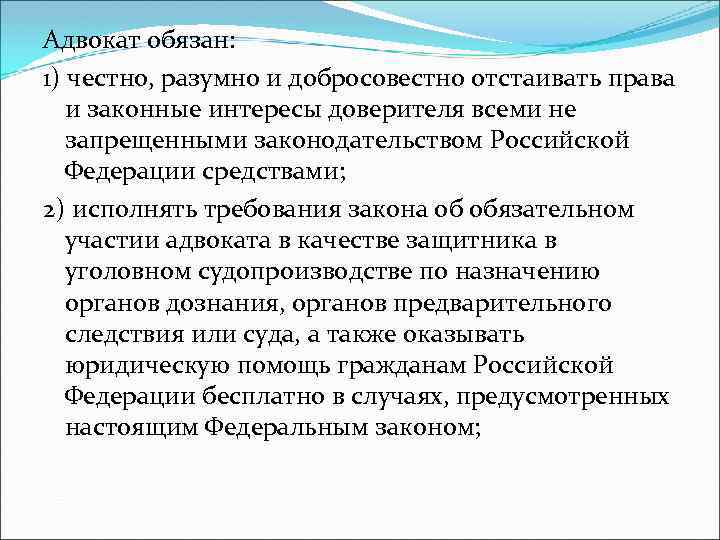 Адвокат обязан:

1) честно, разумно и добросовестно отстаивать права и законные интересы доверителя всеми не запрещенными законодательством Российской Федерации средствами;

2) исполнять требования закона об обязательном участии адвоката в качестве защитника в уголовном судопроизводстве по назначению органов дознания, органов предварительного следствия или суда, а также оказывать юридическую помощь гражданам Российской Федерации бесплатно в случаях, предусмотренных настоящим Федеральным законом;